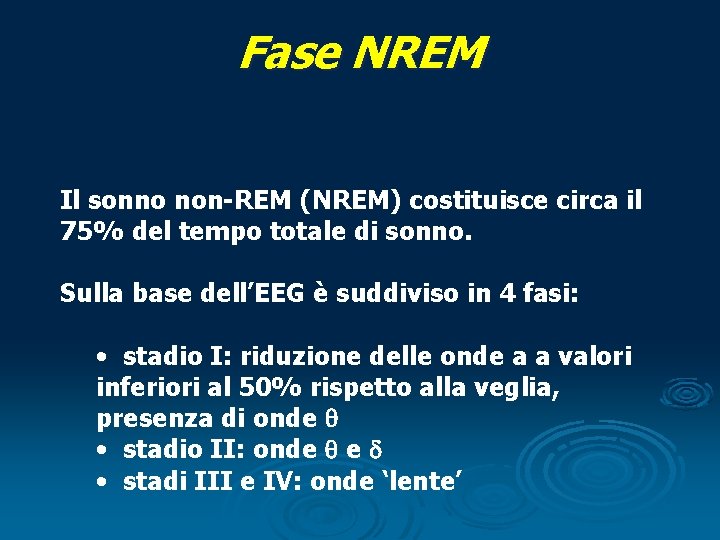 Fase NREM

Il sonno non-REM (NREM) costituisce circa il 75% del tempo totale di sonno.

Sulla base dell'EEG è suddiviso in 4 fasi:

• stadio I: riduzione delle onde a a valori inferiori al 50% rispetto alla veglia, presenza di onde $\theta$
• stadio II: onde $\theta$ e $\delta$
• stadi III e IV: onde 'lente'